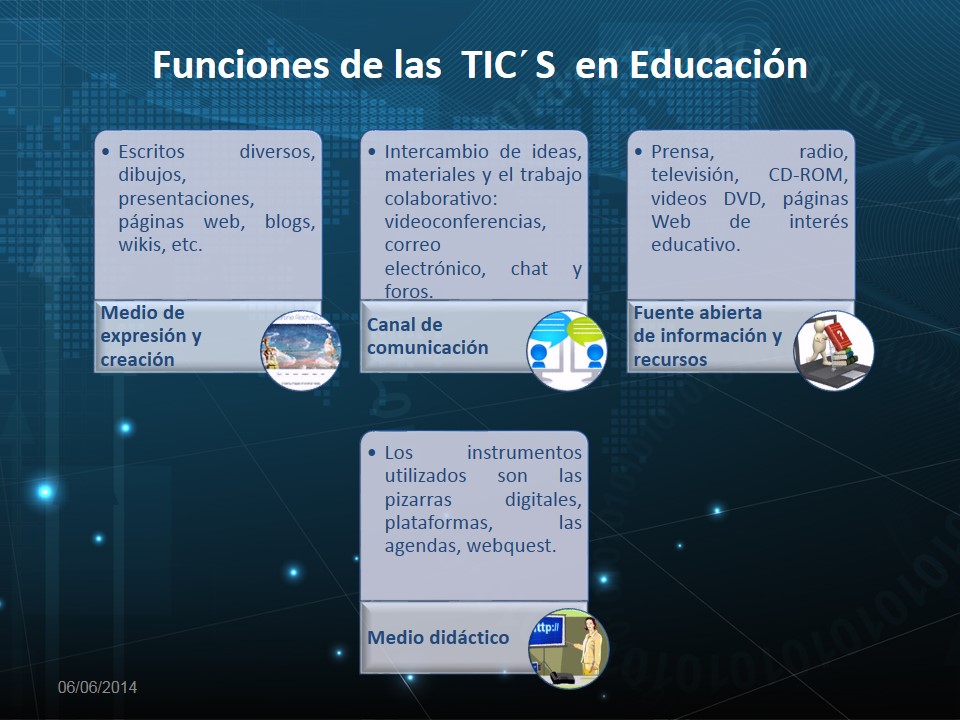 Funciones de las TIC´S en Educación

• Escritos diversos, dibujos, presentaciones, páginas web, blogs, wikis, etc.

Medio de expresión y creación

• Intercambio de ideas, materiales y el trabajo colaborativo: videoconferencias, correo electrónico, chat y foros.

Canal de comunicación

• Prensa, radio, televisión, CD-ROM, videos DVD, páginas Web de interés educativo.

Fuente abierta de información y recursos

• Los instrumentos utilizados son las pizarras digitales, plataformas, las agendas, webquest.

Medio didáctico

http://

06/06/2014